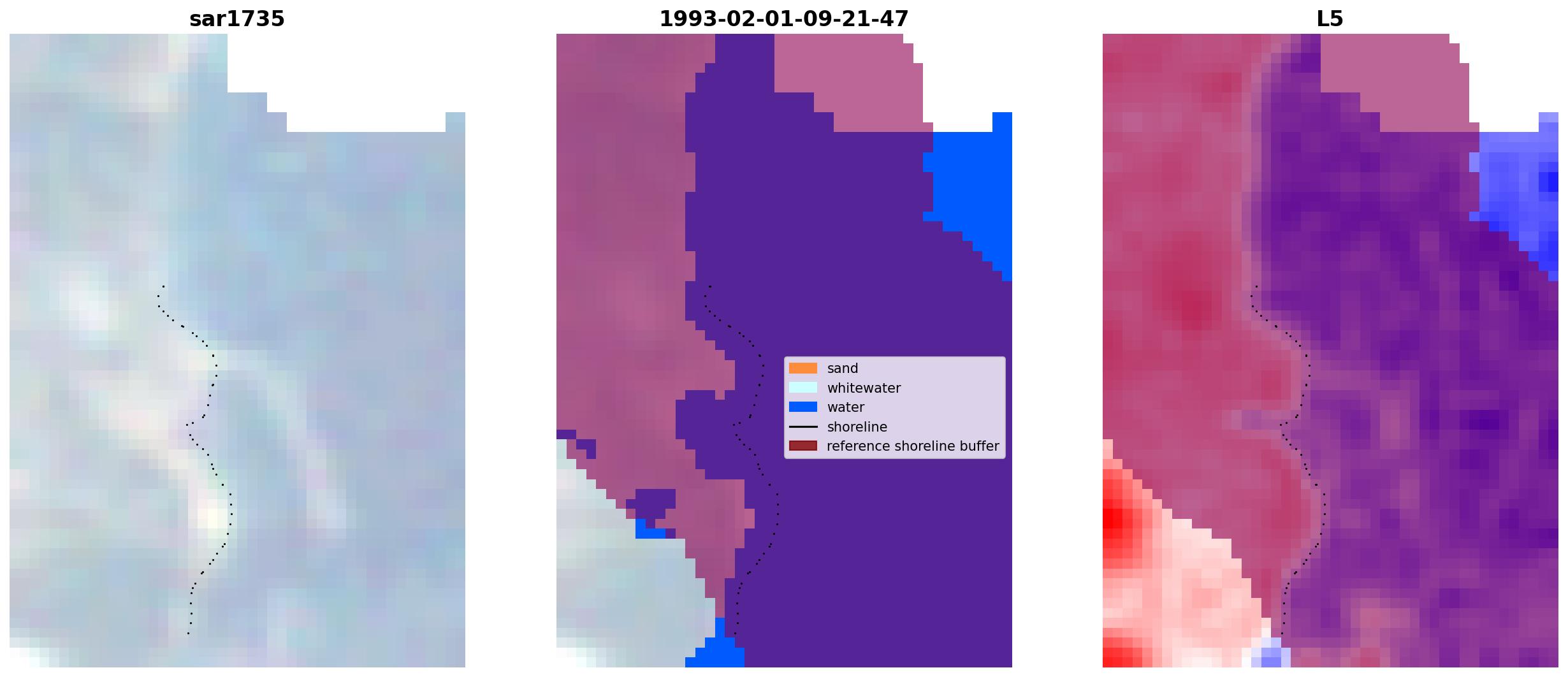 sar1735

1993-02-01-09-21-47

sand
whitewater
water
shoreline
reference shoreline buffer

L5